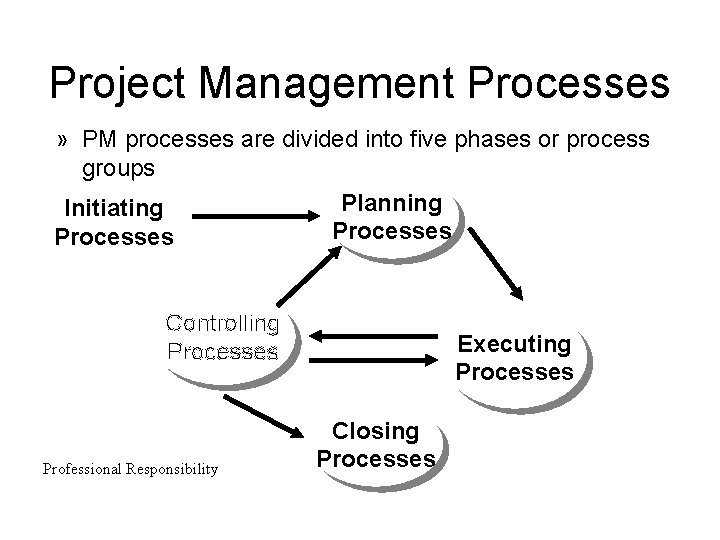 Project Management Processes

» PM processes are divided into five phases or process groups

Initiating Processes

Planning Processes

Controlling Processes

Executing Processes

Closing Processes

Professional Responsibility